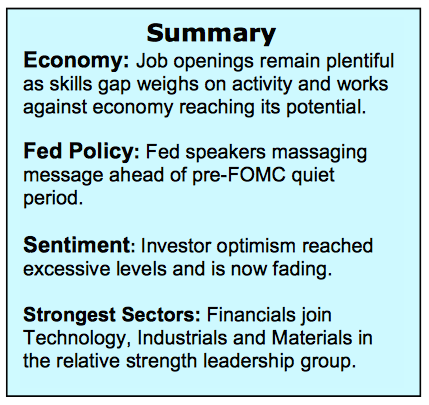 Summary

Economy: Job openings remain plentiful as skills gap weighs on activity and works against economy reaching its potential.

Fed Policy: Fed speakers massaging message ahead of pre-FOMC quiet period.

Sentiment: Investor optimism reached excessive levels and is now fading.

Strongest Sectors: Financials join Technology, Industrials and Materials in the relative strength leadership group.